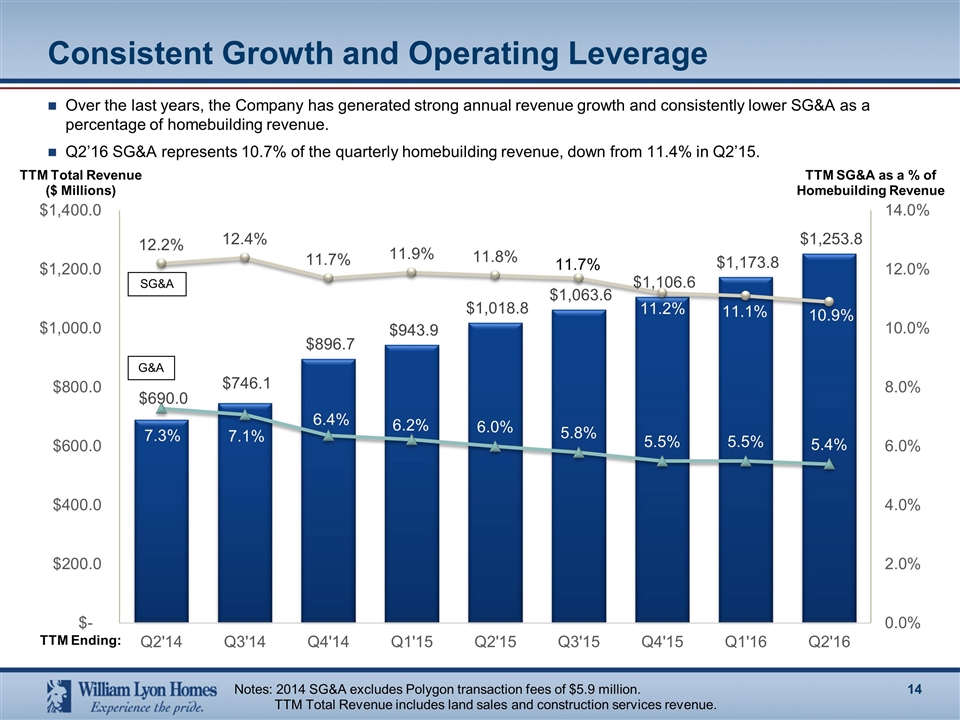 Consistent Growth and Operating Leverage

Over the last years, the Company has generated strong annual revenue growth and consistently lower SG&A as a percentage of homebuilding revenue.

Q2'16 SG&A represents 10.7% of the quarterly homebuilding revenue, down from 11.4% in Q2'15.

TTM Total Revenue ($ Millions)

TTM SG&A as a % of Homebuilding Revenue

$1,400.0
$1,200.0
$1,000.0
$800.0
$600.0
$400.0
$200.0
$-

14.0%
12.0%
10.0%
8.0%
6.0%
4.0%
2.0%
0.0%

SG&A

G&A

12.2% 12.4% 11.7% 11.9% 11.8% 11.7% 11.2% 11.1% 10.9%

$690.0 $746.1 $896.7 $943.9 $1,018.8 $1,063.6 $1,106.6 $1,173.8 $1,253.8

7.3% 7.1% 6.4% 6.2% 6.0% 5.8% 5.5% 5.5% 5.4%

TTM Ending: Q2'14 Q3'14 Q4'14 Q1'15 Q2'15 Q3'15 Q4'15 Q1'16 Q2'16

William Lyon Homes
Experience the pride.

Notes: 2014 SG&A excludes Polygon transaction fees of $5.9 million.
TTM Total Revenue includes land sales and construction services revenue.

14